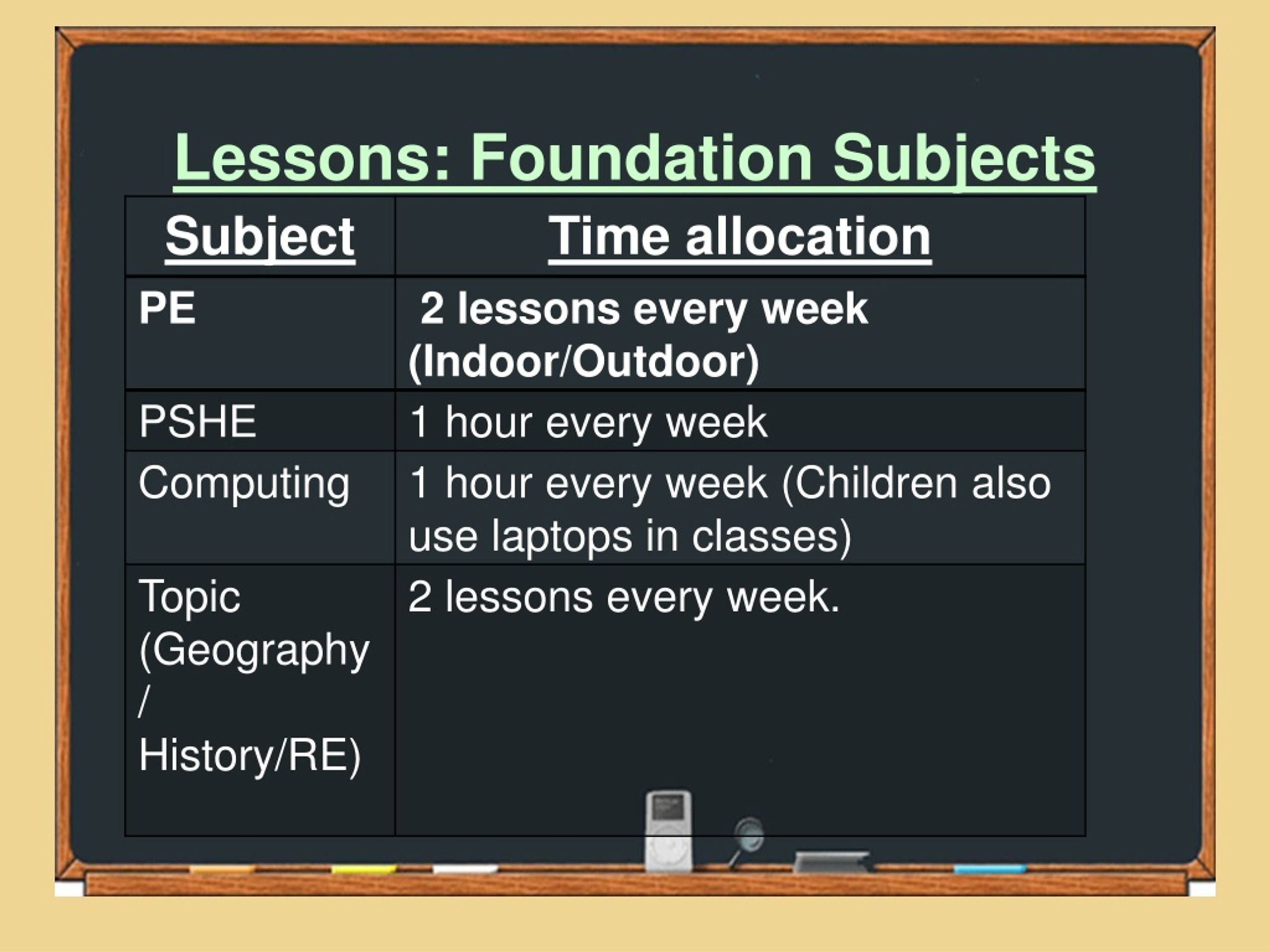 Lessons: Foundation Subjects

| Subject | Time allocation |
|---|---|
| PE | 2 lessons every week (Indoor/Outdoor) |
| PSHE | 1 hour every week |
| Computing | 1 hour every week (Children also use laptops in classes) |
| Topic (Geography / History/RE) | 2 lessons every week. |